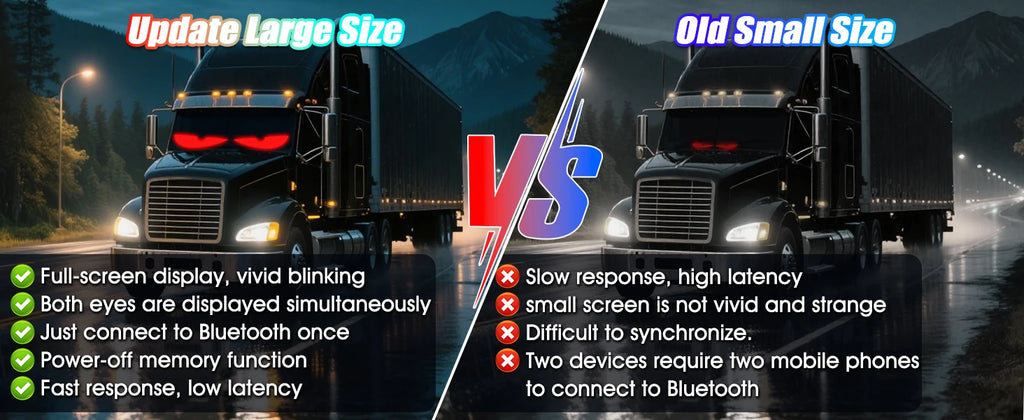 Update Large Size

Old Small Size

VS

Full-screen display, vivid blinking
Both eyes are displayed simultaneously
Just connect to Bluetooth once
Power-off memory function
Fast response, low latency

Slow response, high latency
small screen is not vivid and strange
Difficult to synchronize.
Two devices require two mobile phones to connect to Bluetooth